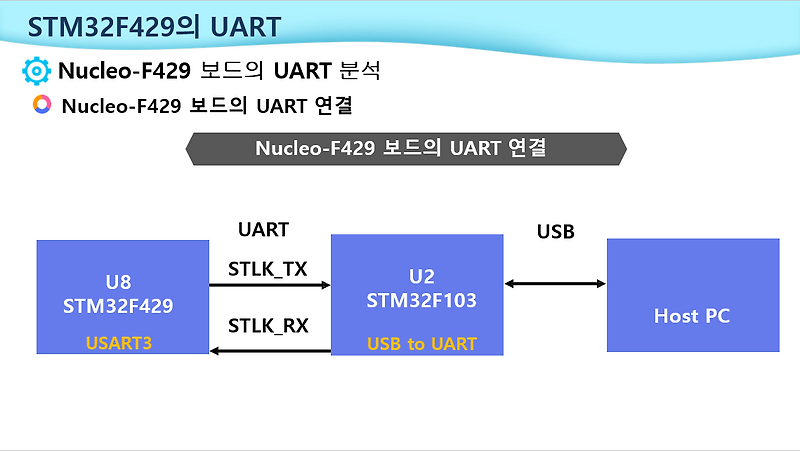 STM32F429의 UART

Nucleo-F429 보드의 UART 분석

Nucleo-F429 보드의 UART 연결

Nucleo-F429 보드의 UART 연결

UART

USB

U8
STM32F429
USART3

STLK_TX

STLK_RX

U2
STM32F103
USB to UART

Host PC